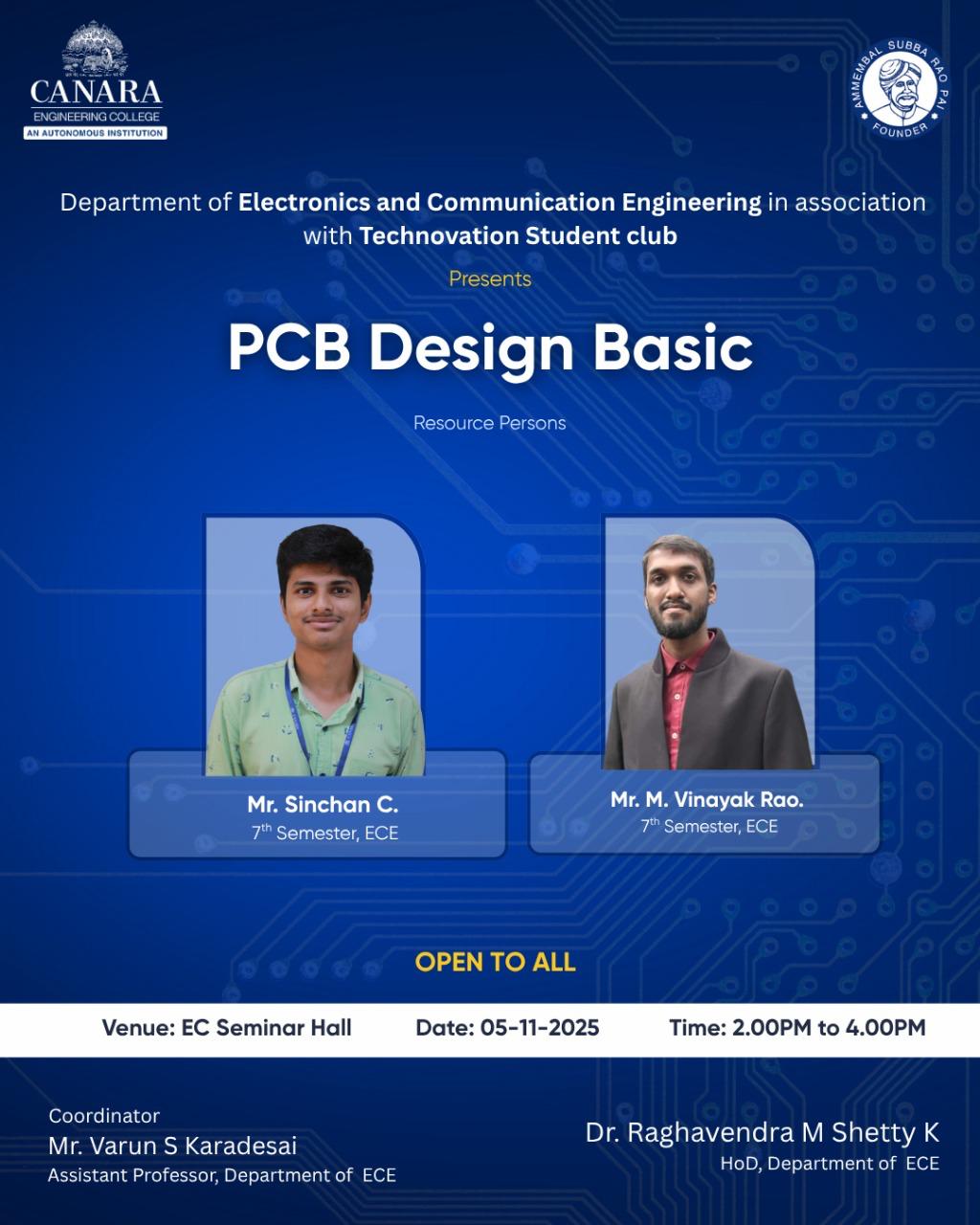 CANARA
ENGINEERING COLLEGE
AN AUTONOMOUS INSTITUTION

AMMEMBAL SUBBA RAO PAI
FOUNDER

Department of Electronics and Communication Engineering in association with Technovation Student club

Presents

PCB Design Basic

Resource Persons

Mr. Sinchan C.
$7^{th}$ Semester, ECE

Mr. M. Vinayak Rao.
$7^{th}$ Semester, ECE

OPEN TO ALL

Venue: EC Seminar Hall Date: 05-11-2025 Time: 2.00PM to 4.00PM

Coordinator
Mr. Varun S Karadesai
Assistant Professor, Department of ECE

Dr. Raghavendra M Shetty K
HoD, Department of ECE